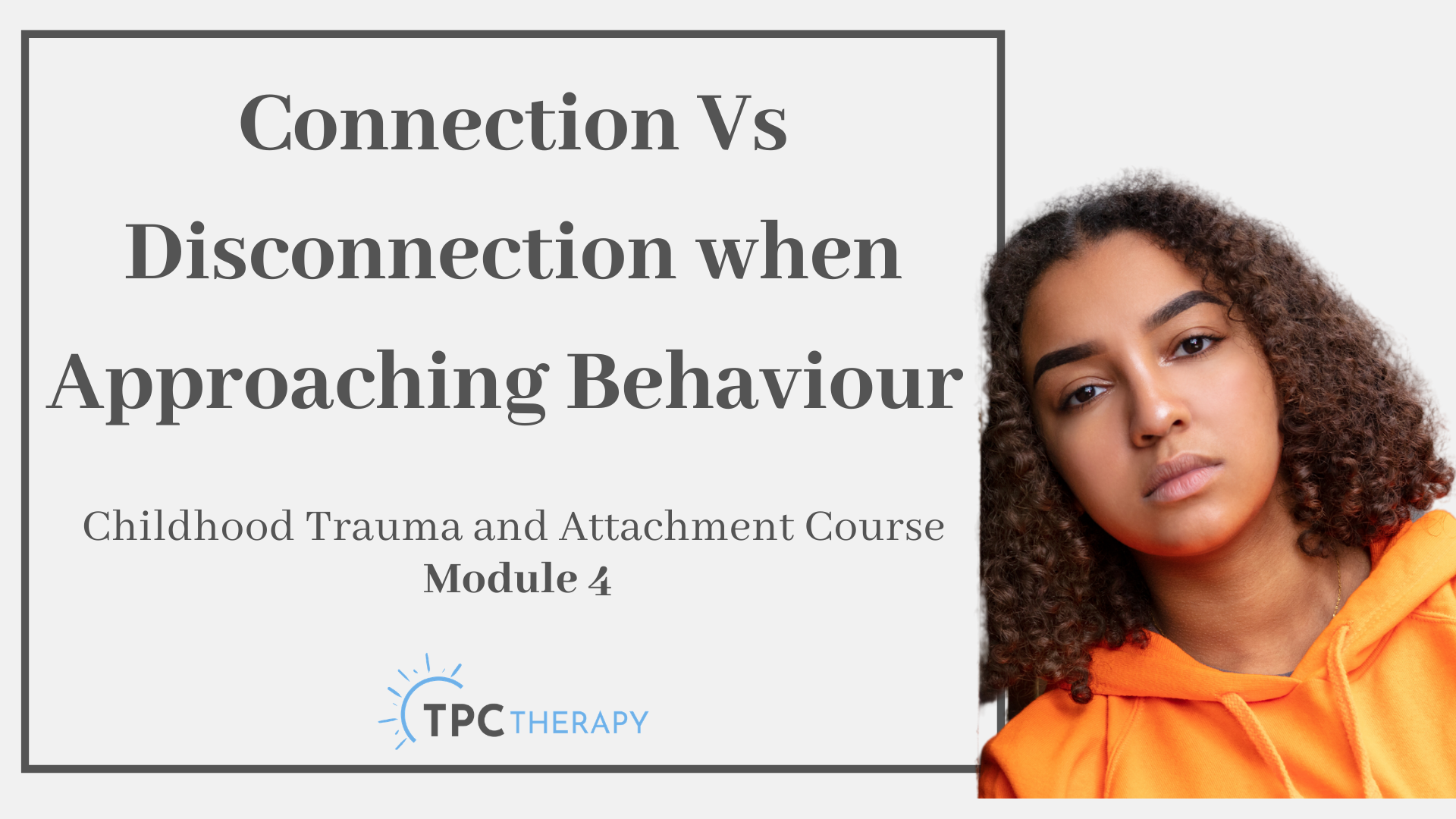 Connection Vs Disconnection when Approaching Behaviour

Childhood Trauma and Attachment Course
Module 4

TPC THERAPY